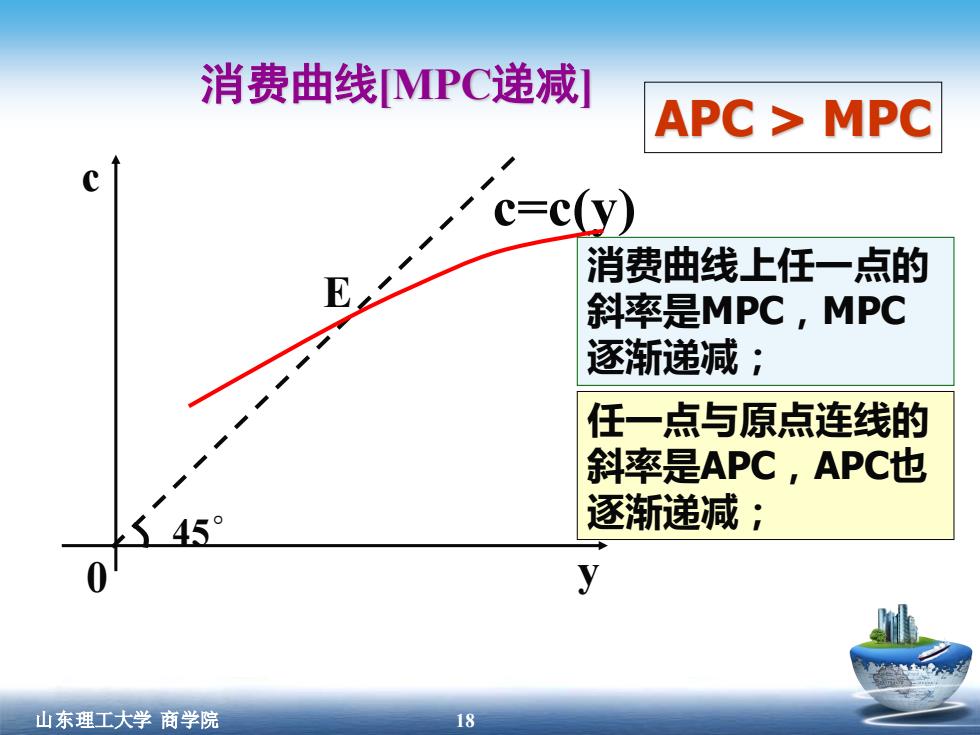 消费曲线[MPC递减]

APC > MPC

c

c=c(y)

E

消费曲线上任一点的斜率是MPC，MPC逐渐递减；

任一点与原点连线的斜率是APC，APC也逐渐递减；

45°

0

y

山东理工大学 商学院

18